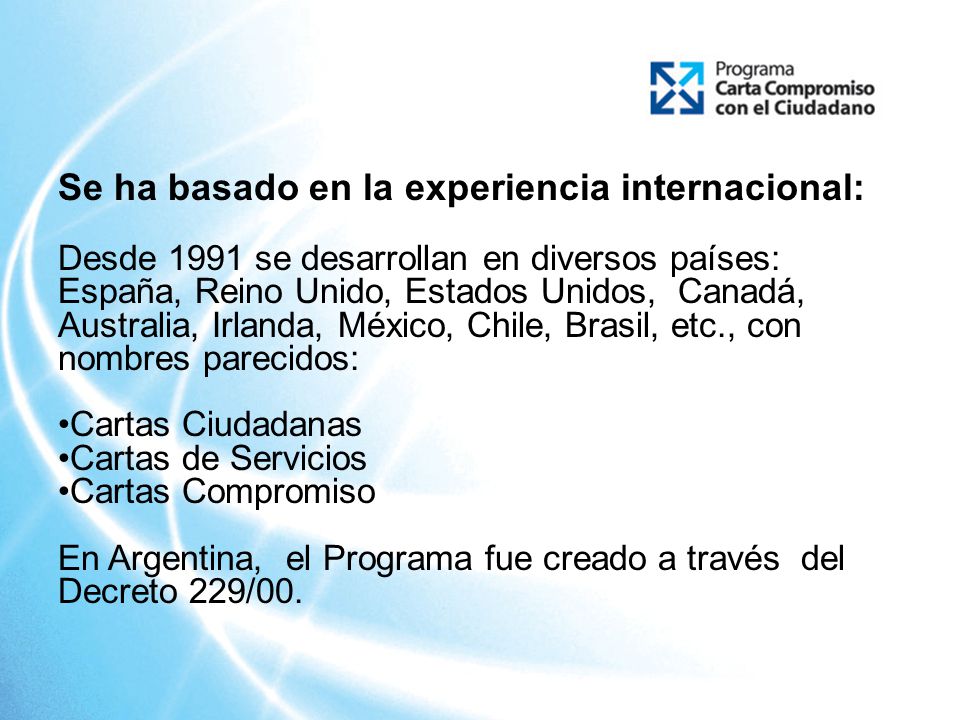 Programa
Carta Compromiso
con el Ciudadano

Se ha basado en la experiencia internacional:

Desde 1991 se desarrollan en diversos países: España, Reino Unido, Estados Unidos, Canadá, Australia, Irlanda, México, Chile, Brasil, etc., con nombres parecidos:

•Cartas Ciudadanas
•Cartas de Servicios
•Cartas Compromiso

En Argentina, el Programa fue creado a través del Decreto 229/00.